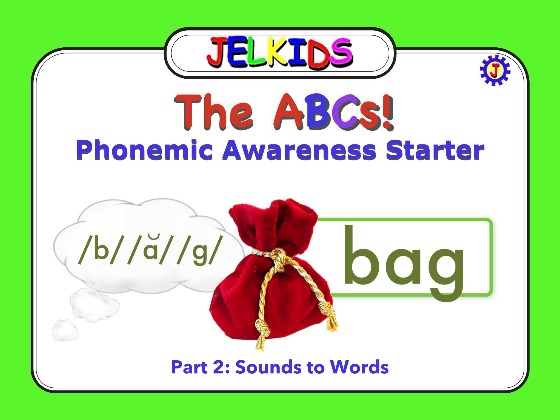 JELKIDS

J

The ABCs!
Phonemic Awareness Starter

/b/ /ă/ /g/

bag

Part 2: Sounds to Words